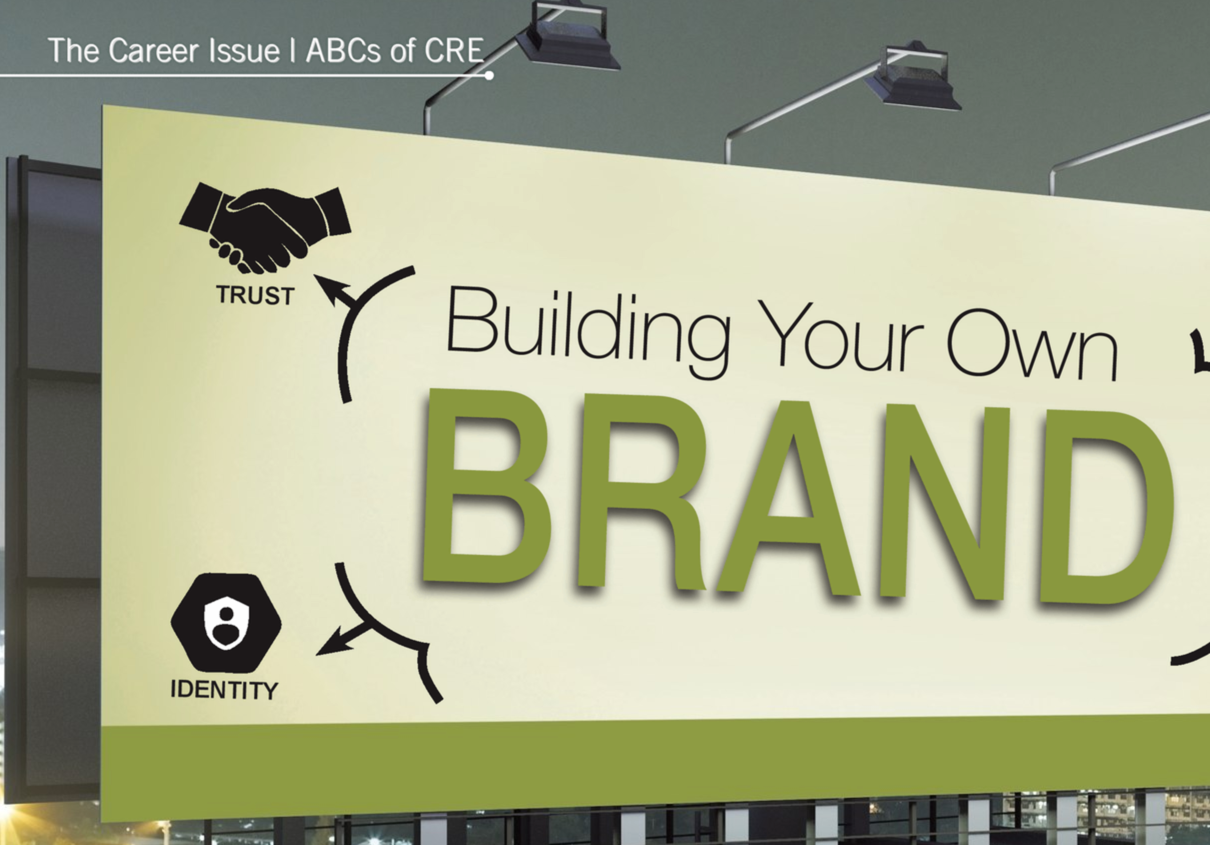 The Career Issue | ABCs of CRE

TRUST

Building Your Own
BRAND

IDENTITY